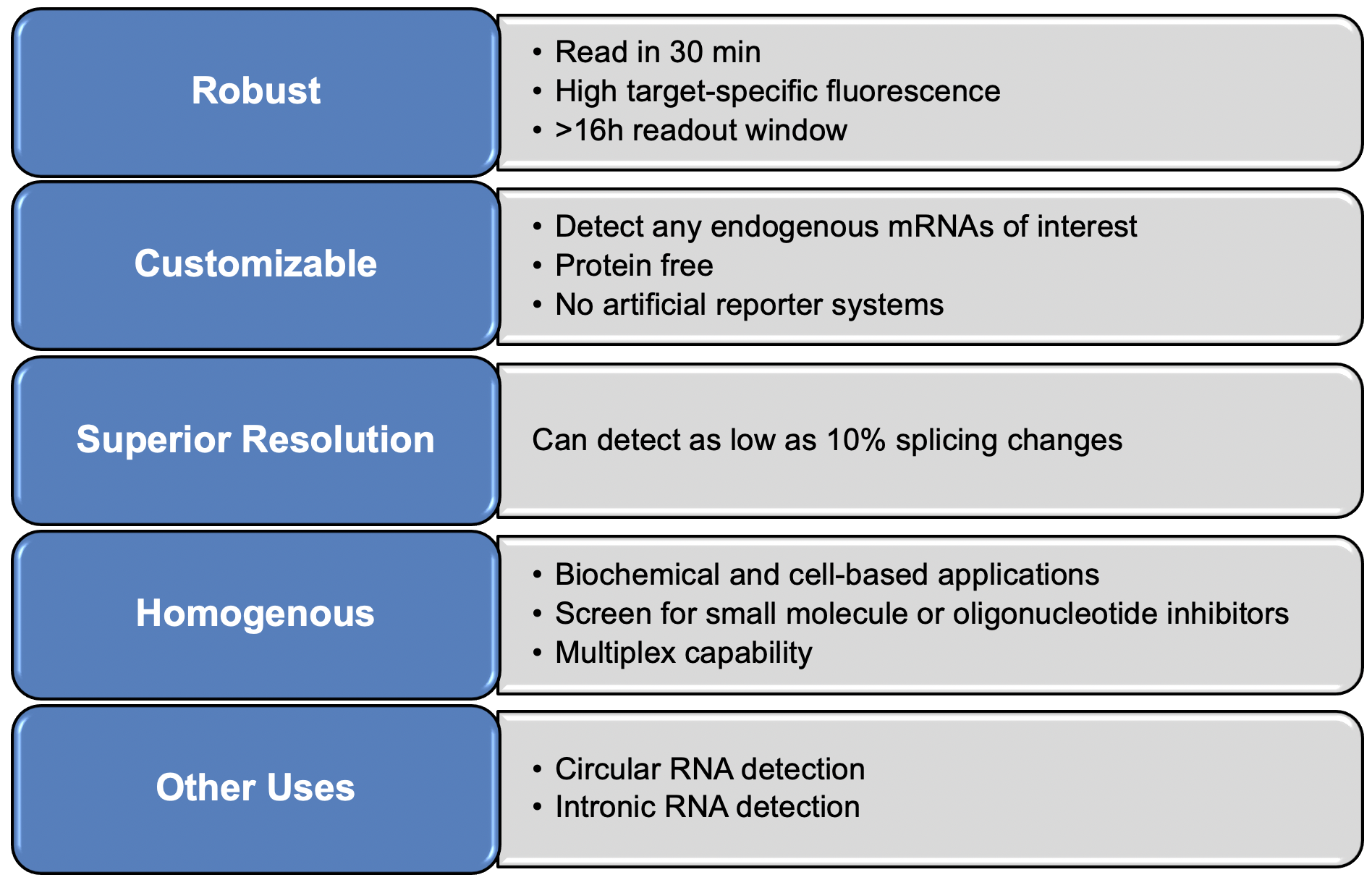 Robust

• Read in 30 min
• High target-specific fluorescence
• >16h readout window

Customizable

• Detect any endogenous mRNAs of interest
• Protein free
• No artificial reporter systems

Superior Resolution

Can detect as low as 10% splicing changes

Homogenous

• Biochemical and cell-based applications
• Screen for small molecule or oligonucleotide inhibitors
• Multiplex capability

Other Uses

• Circular RNA detection
• Intronic RNA detection